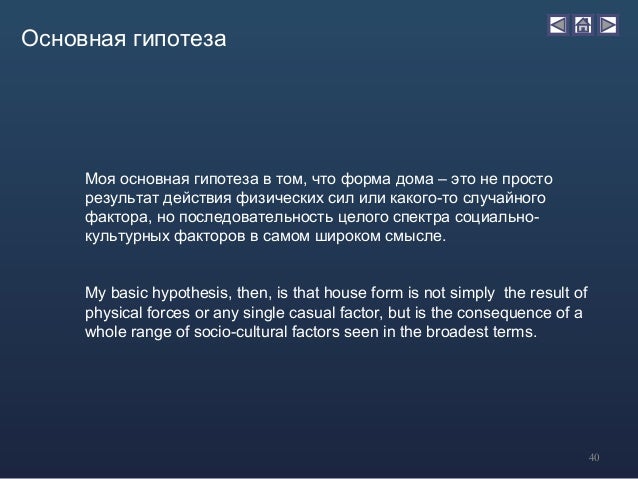 Основная гипотеза

Моя основная гипотеза в том, что форма дома – это не просто результат действия физических сил или какого-то случайного фактора, но последовательность целого спектра социально-культурных факторов в самом широком смысле.

My basic hypothesis, then, is that house form is not simply  the result of physical forces or any single casual factor, but is the consequence of a whole range of socio-cultural factors seen in the broadest terms.

40